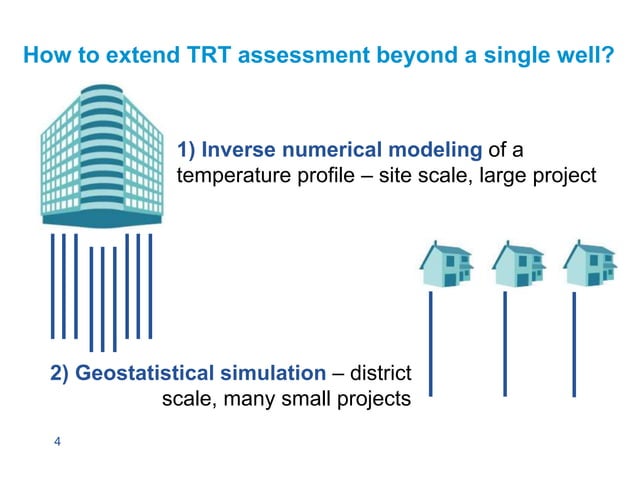 How to extend TRT assessment beyond a single well?

1) Inverse numerical modeling of a temperature profile – site scale, large project

2) Geostatistical simulation – district scale, many small projects

4